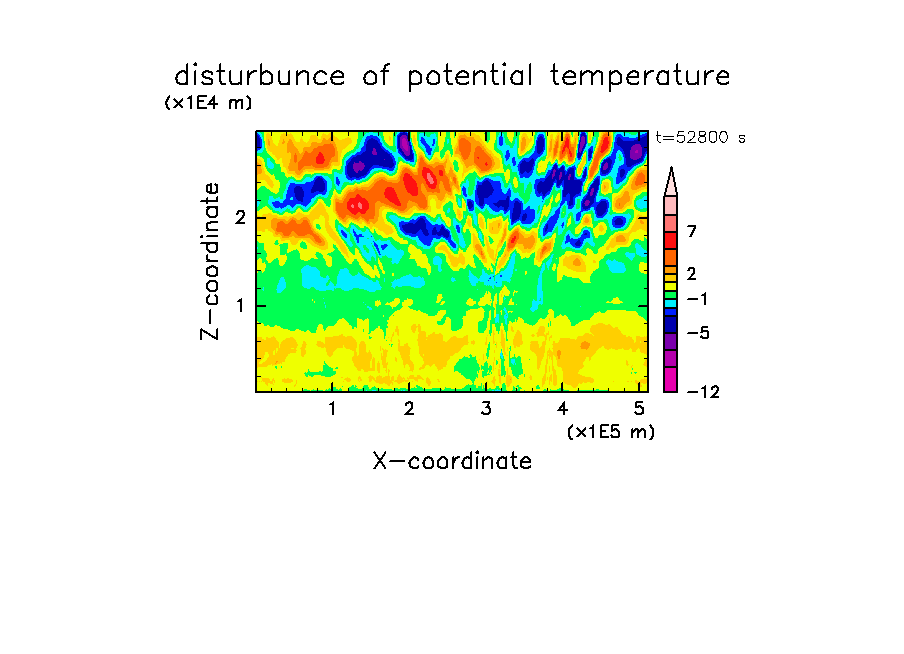 disturbunce of potential temperature
(x1E4 m)
t=52800 s
Z-coordinate
2
1
7
2
−1
−5
−12
1
2
3
4
5
(x1E5 m)
X-coordinate